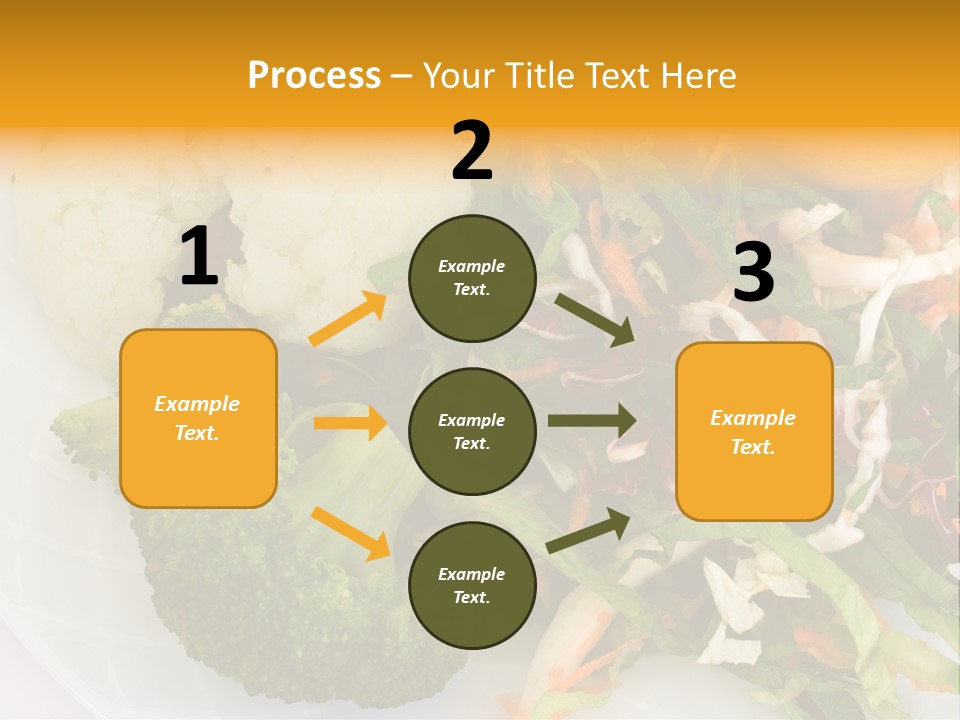 Process – Your Title Text Here

1

Example Text.

2

Example Text.

Example Text.

Example Text.

3

Example Text.